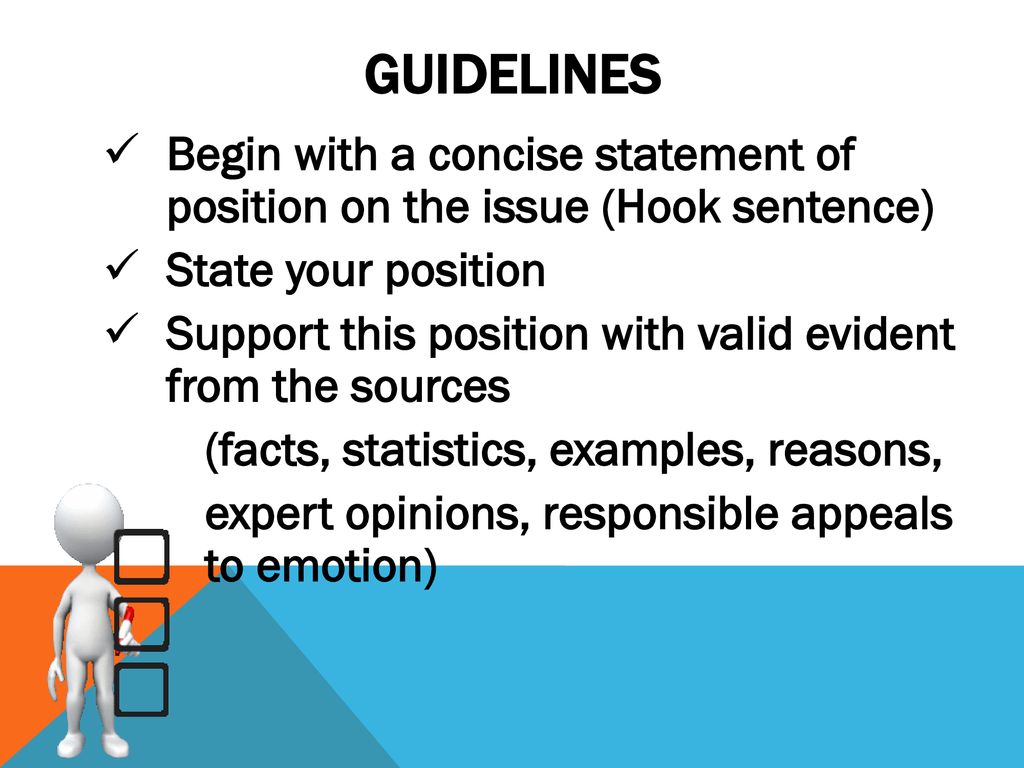 GUIDELINES

✓ Begin with a concise statement of position on the issue (Hook sentence)

✓ State your position

✓ Support this position with valid evident from the sources

(facts, statistics, examples, reasons,

expert opinions, responsible appeals to emotion)